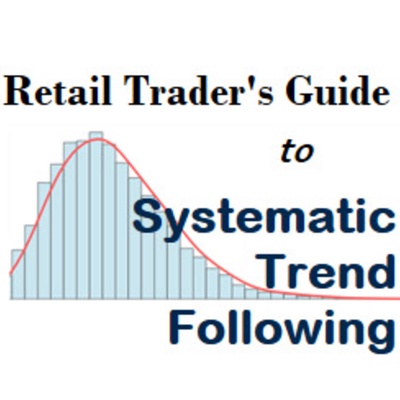 Retail Trader's Guide

to

Systematic
Trend
Following